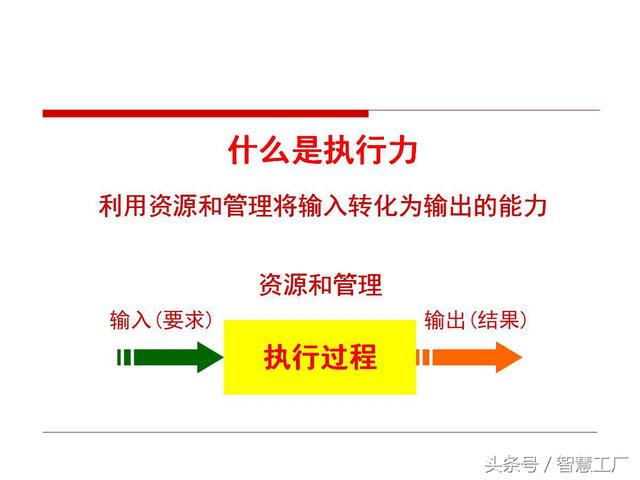 什么是执行力

利用资源和管理将输入转化为输出的能力

资源和管理

输入（要求）

执行过程

输出（结果）

头条号 / 智慧工厂